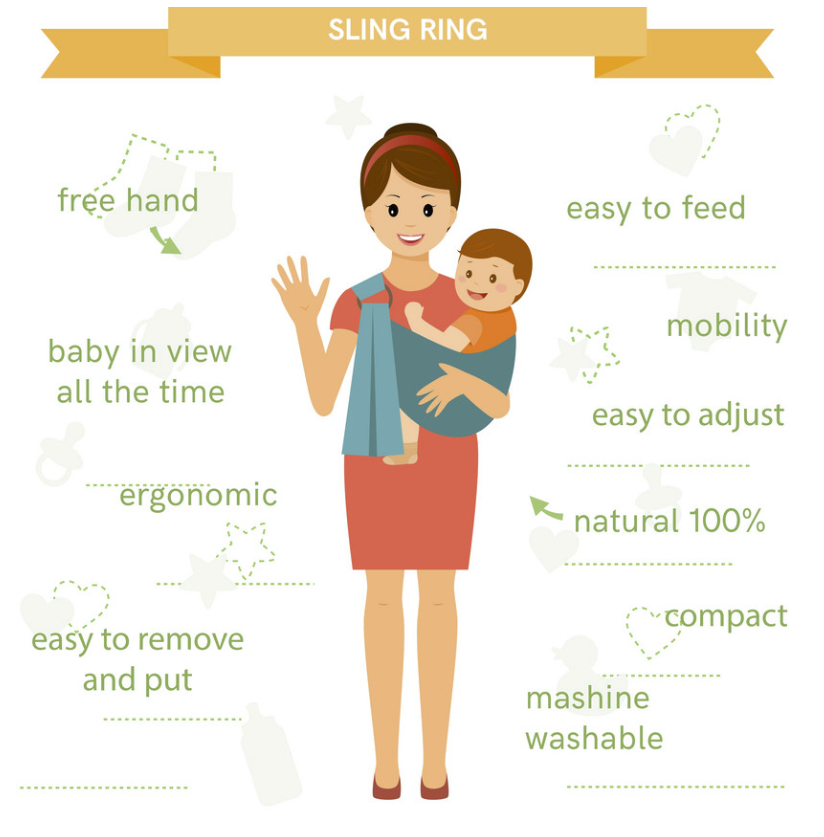 SLING RING

free hand

baby in view all the time

ergonomic

easy to remove and put

easy to feed

mobility

easy to adjust

natural 100%

compact

mashine washable